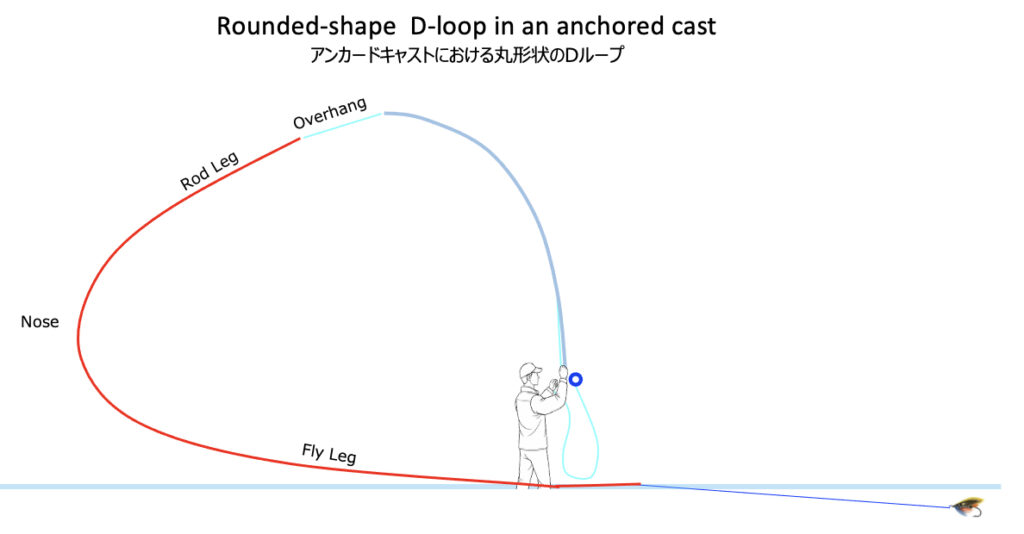 Rounded-shape D-loop in an anchored cast
アンカードキャストにおける丸形状のDループ

Overhang

Rod Leg

Nose

Fly Leg